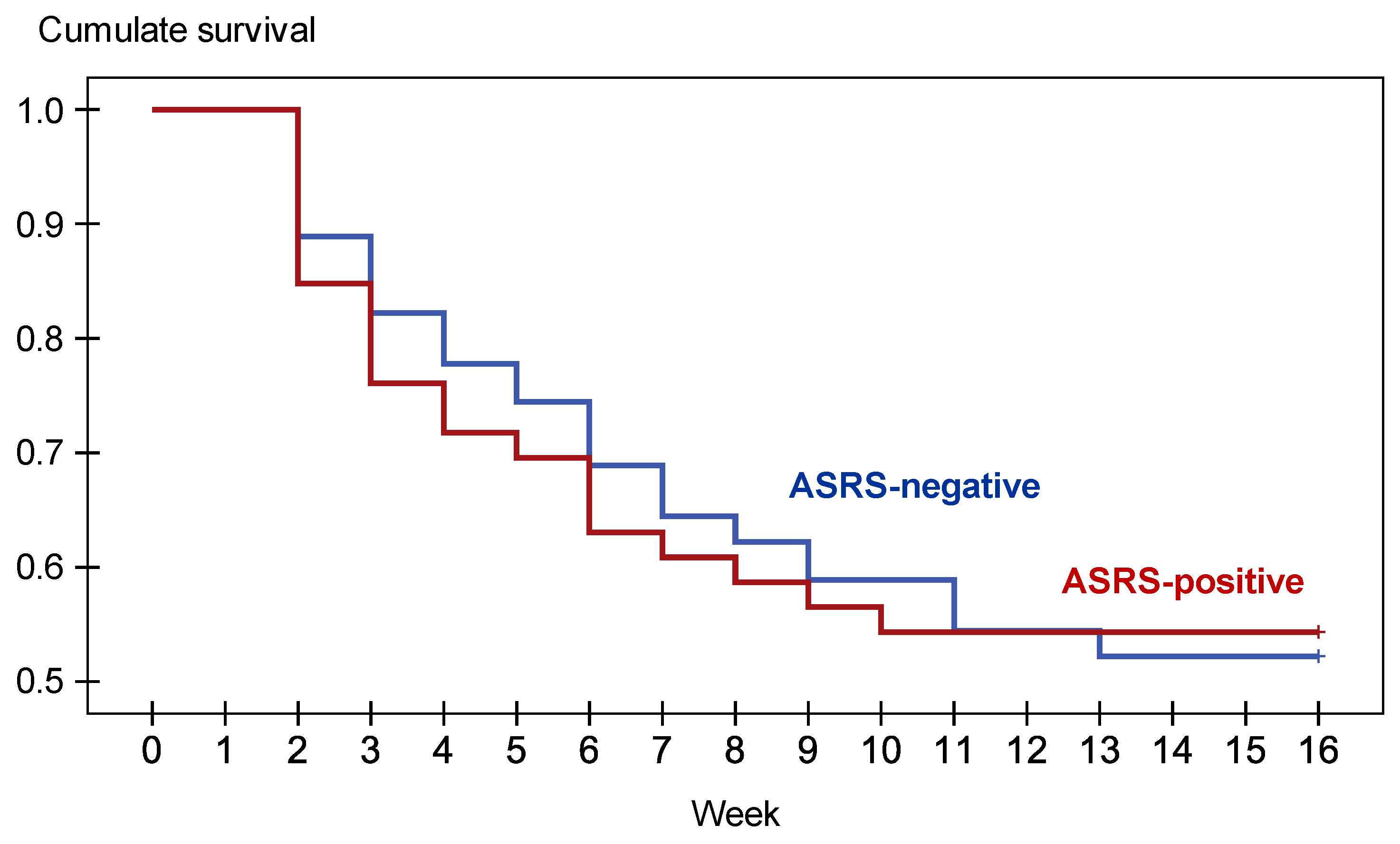 Cumulate survival

1.0
0.9
0.8
0.7
0.6
0.5

ASRS-negative

ASRS-positive

0 1 2 3 4 5 6 7 8 9 10 11 12 13 14 15 16

Week